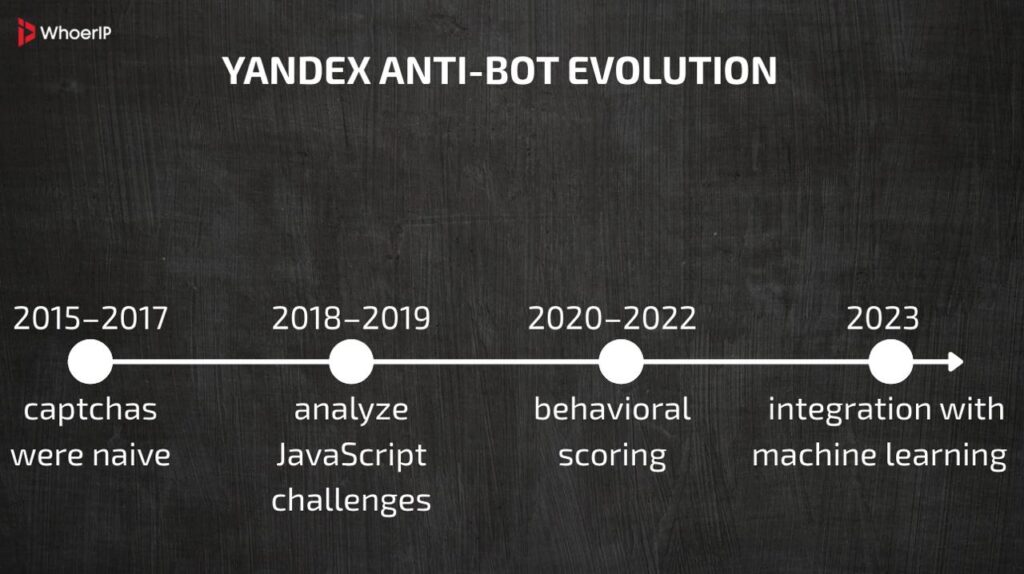 WhoerIP

YANDEX ANTI-BOT EVOLUTION

2015–2017
captchas were naive

2018–2019
analyze JavaScript challenges

2020–2022
behavioral scoring

2023
integration with machine learning